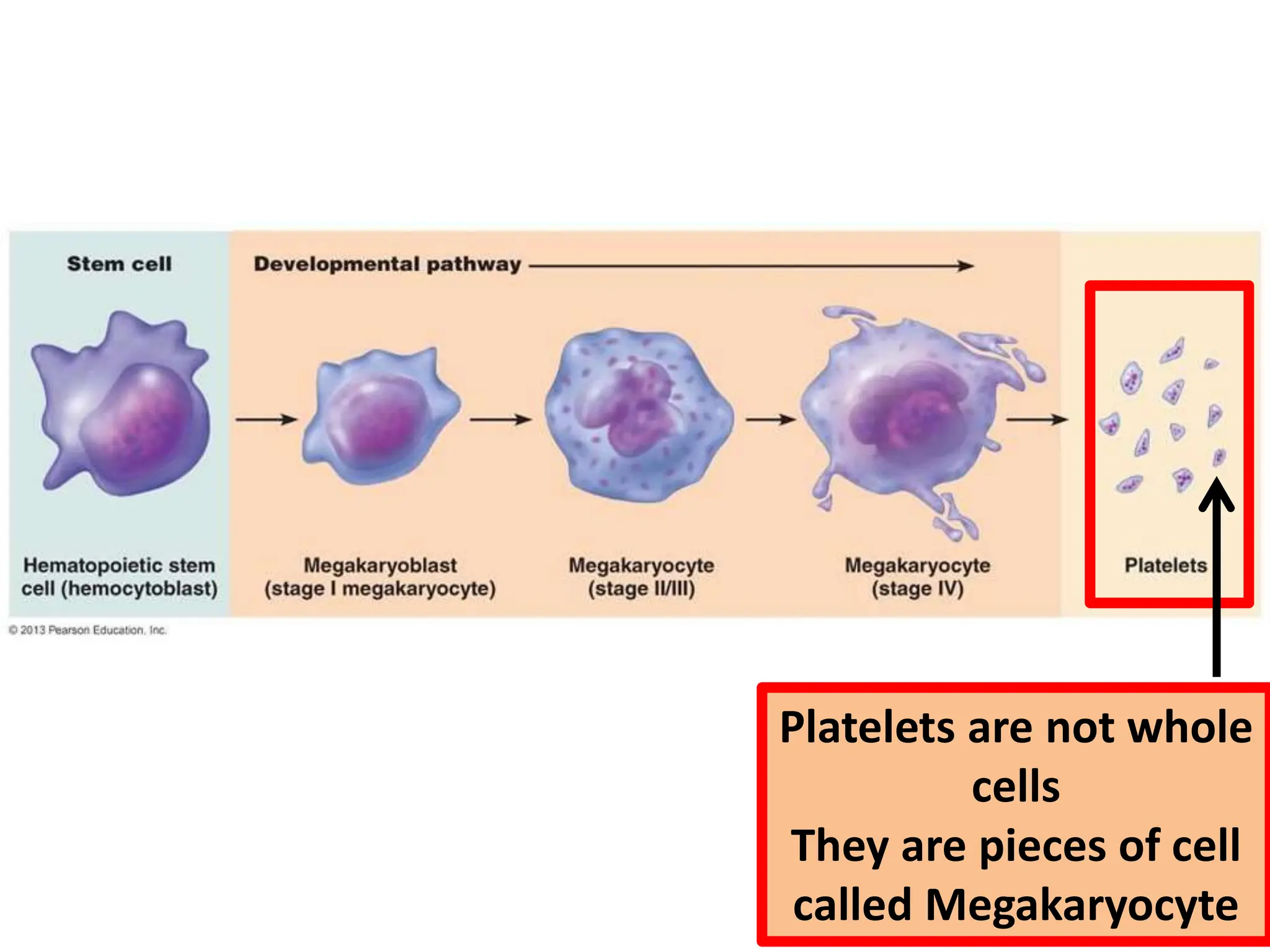 Stem cell

Developmental pathway

Hematopoietic stem cell (hemocytoblast)

Megakaryoblast (stage I megakaryocyte)

Megakaryocyte (stage II/III)

Megakaryocyte (stage IV)

Platelets

© 2013 Pearson Education, Inc.

Platelets are not whole cells
They are pieces of cell called Megakaryocyte